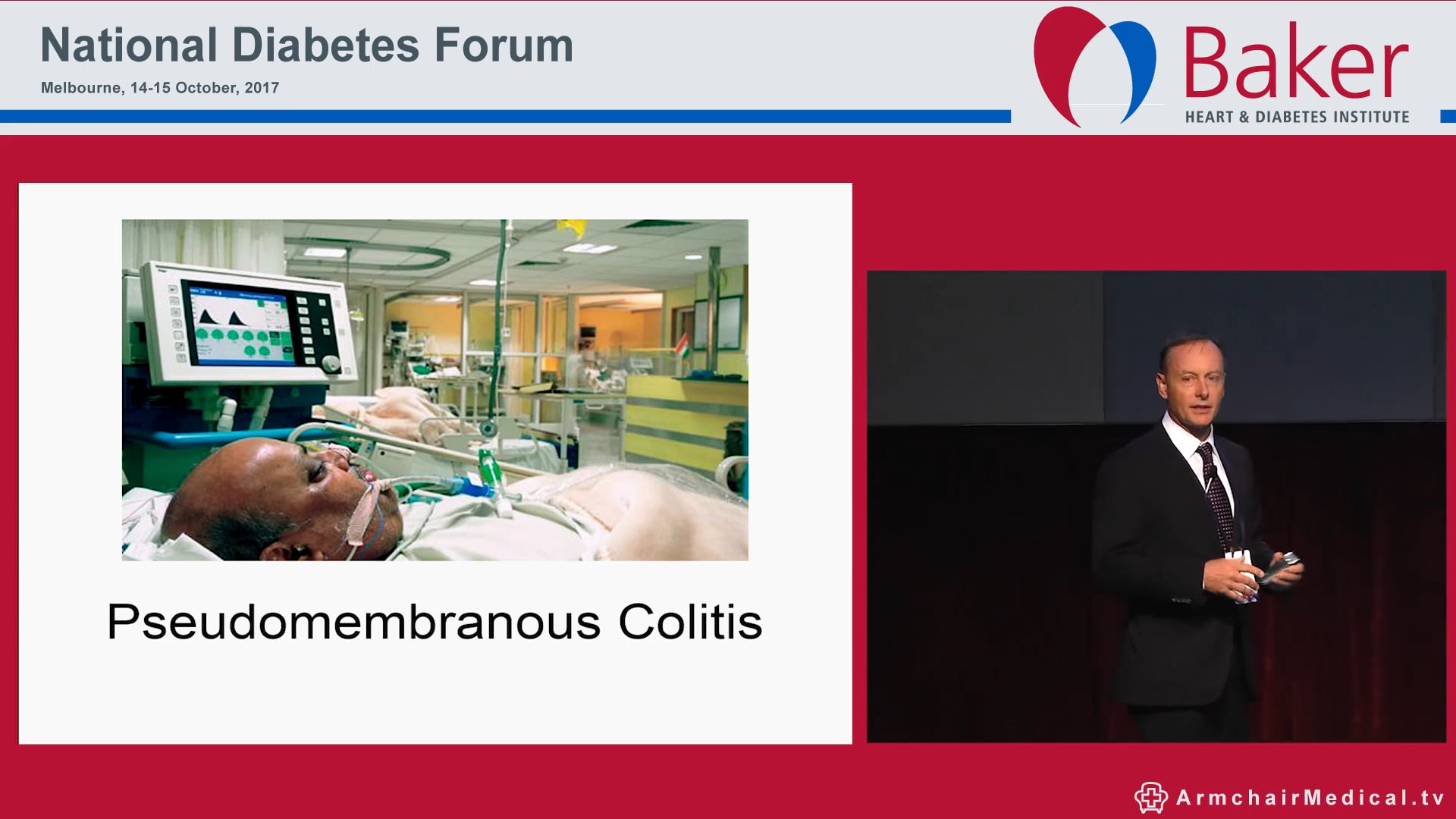 National Diabetes Forum
Melbourne, 14-15 October, 2017

Baker
HEART & DIABETES INSTITUTE

Pseudomembranous Colitis

ArmchairMedical.tv